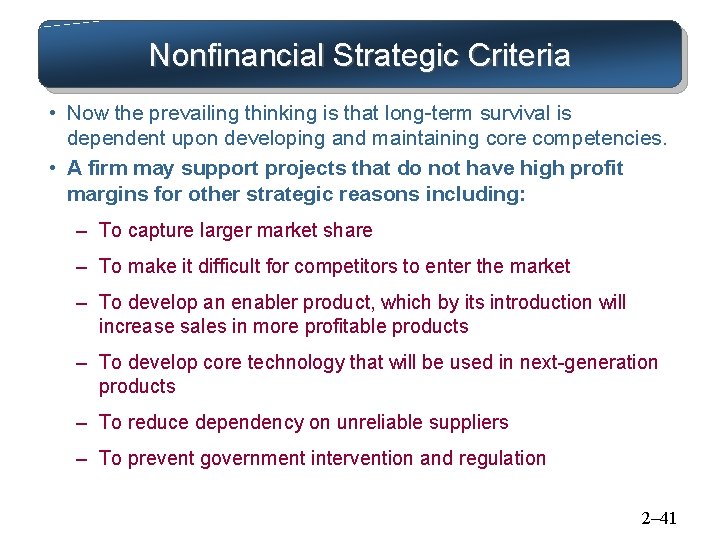 Nonfinancial Strategic Criteria

• Now the prevailing thinking is that long-term survival is dependent upon developing and maintaining core competencies.

• A firm may support projects that do not have high profit margins for other strategic reasons including:

– To capture larger market share

– To make it difficult for competitors to enter the market

– To develop an enabler product, which by its introduction will increase sales in more profitable products

– To develop core technology that will be used in next-generation products

– To reduce dependency on unreliable suppliers

– To prevent government intervention and regulation

2–41